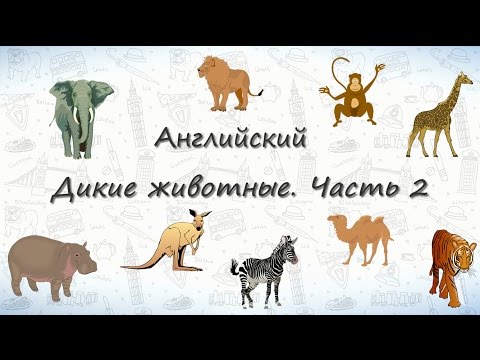 Английский

Дикие животные. Часть 2